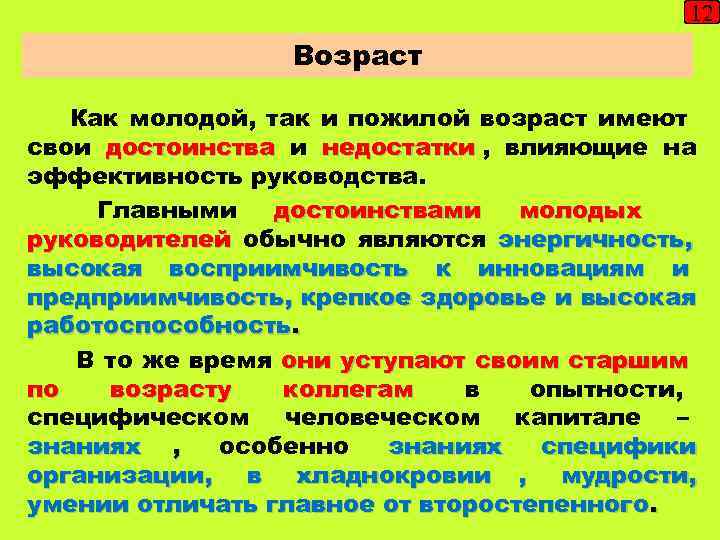 12

Возраст

Как молодой, так и пожилой возраст имеют свои достоинства и недостатки , влияющие на эффективность руководства.

Главными достоинствами молодых руководителей обычно являются энергичность, высокая восприимчивость к инновациям и предприимчивость, крепкое здоровье и высокая работоспособность.

В то же время они уступают своим старшим по возрасту коллегам в опытности, специфическом человеческом капитале – знаниях , особенно знаниях специфики организации, в хладнокровии , мудрости, умении отличать главное от второстепенного.